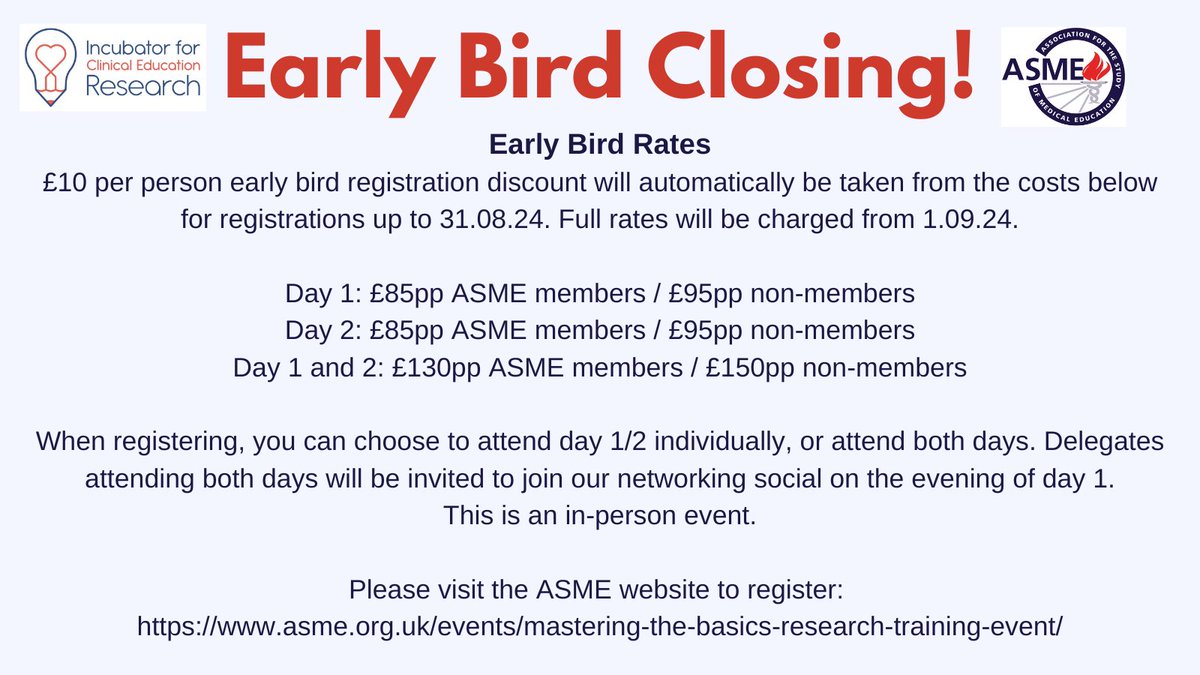 Incubator for Clinical Education Research

Early Bird Closing!

ASME
ASSOCIATION FOR THE STUDY OF MEDICAL EDUCATION

Early Bird Rates
£10 per person early bird registration discount will automatically be taken from the costs below for registrations up to 31.08.24. Full rates will be charged from 1.09.24.

Day 1: £85pp ASME members / £95pp non-members
Day 2: £85pp ASME members / £95pp non-members
Day 1 and 2: £130pp ASME members / £150pp non-members

When registering, you can choose to attend day 1/2 individually, or attend both days. Delegates attending both days will be invited to join our networking social on the evening of day 1.
This is an in-person event.

Please visit the ASME website to register:
https://www.asme.org.uk/events/mastering-the-basics-research-training-event/